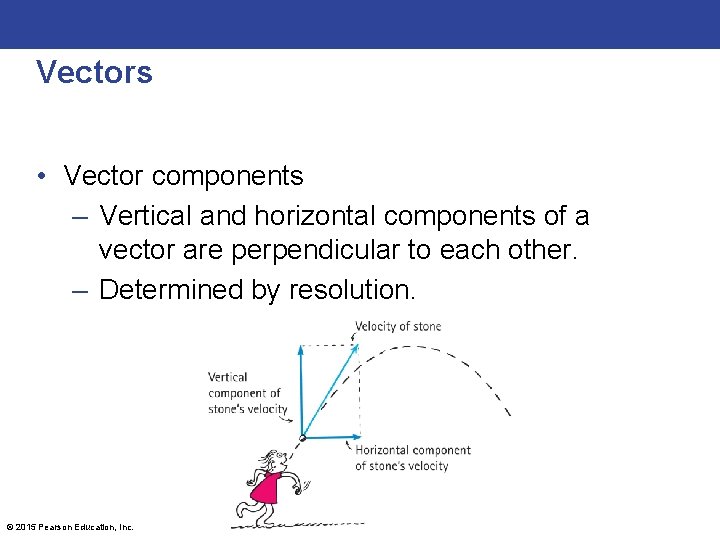 Vectors

• Vector components
– Vertical and horizontal components of a vector are perpendicular to each other.
– Determined by resolution.

Velocity of stone

Vertical component of stone's velocity

Horizontal component of stone's velocity

© 2015 Pearson Education, Inc.